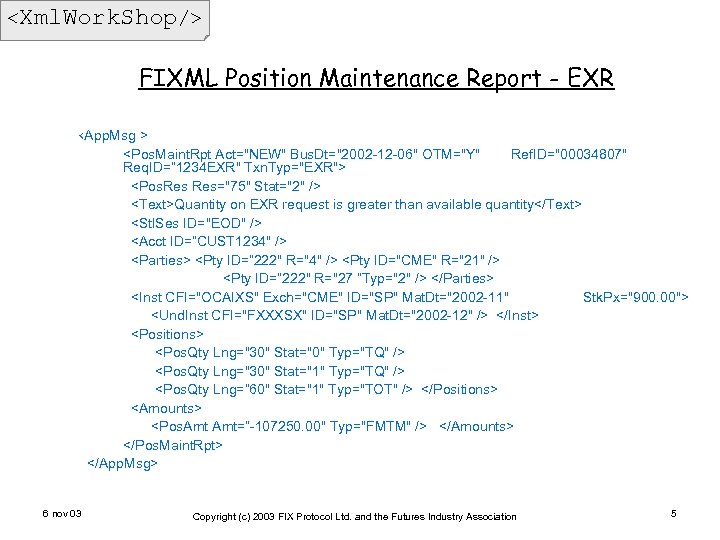 <XmlWorkShop/>

FIXML Position Maintenance Report - EXR

<AppMsg >
<PosMaintRpt Act="NEW" BusDt="2002-12-06" OTM="Y" RefID="00034807" ReqID="1234EXR" TxnTyp="EXR">
<PosRes Res="75" Stat="2" />
<Text>Quantity on EXR request is greater than available quantity</Text>
<StlSes ID="EOD" />
<Acct ID="CUST1234" />
<Parties> <Pty ID="222" R="4" /> <Pty ID="CME" R="21" />
<Pty ID="222" R="27 "Typ="2" /> </Parties>
<Inst CFI="OCAIXS" Exch="CME" ID="SP" MatDt="2002-11" StkPx="900.00">
<UndInst CFI="FXXXSX" ID="SP" MatDt="2002-12" /> </Inst>
<Positions>
<PosQty Lng="30" Stat="0" Typ="TQ" />
<PosQty Lng="30" Stat="1" Typ="TQ" />
<PosQty Lng="60" Stat="1" Typ="TOT" /> </Positions>
<Amounts>
<PosAmt Amt="-107250.00" Typ="FMTM" /> </Amounts>
</PosMaintRpt>
</AppMsg>

6 nov 03

Copyright (c) 2003 FIX Protocol Ltd. and the Futures Industry Association

5